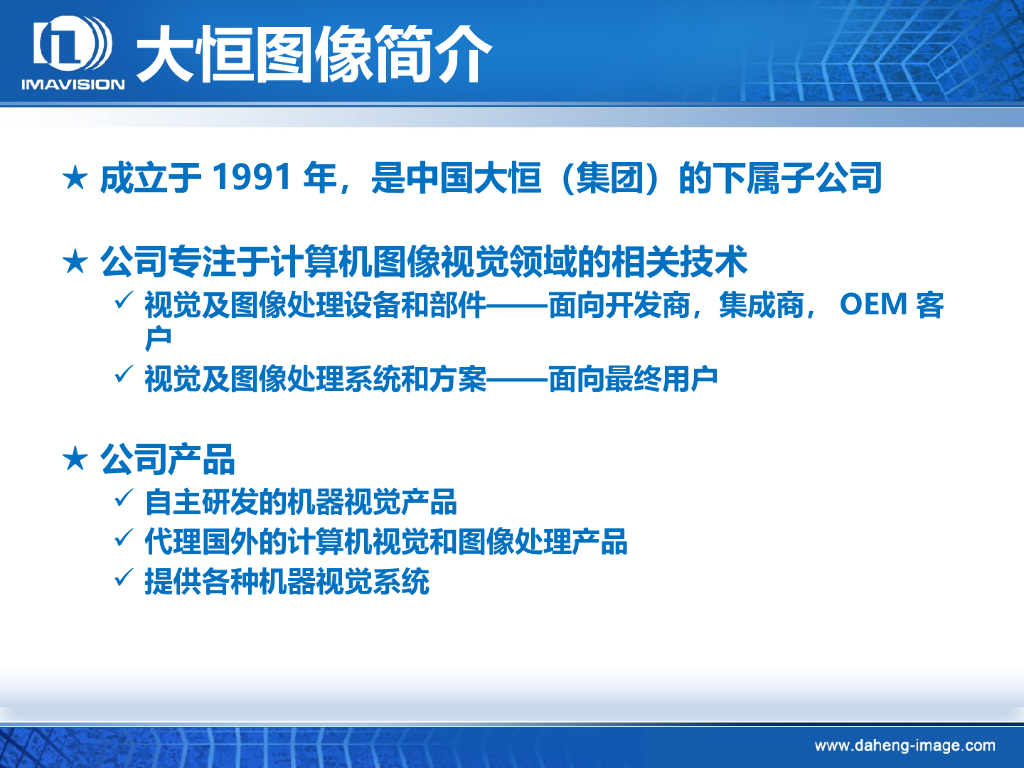 IMAVISION 大恒图像简介

★ 成立于 1991 年，是中国大恒（集团）的下属子公司

★ 公司专注于计算机图像视觉领域的相关技术
✓ 视觉及图像处理设备和部件——面向开发商，集成商， OEM 客户
✓ 视觉及图像处理系统和方案——面向最终用户

★ 公司产品
✓ 自主研发的机器视觉产品
✓ 代理国外的计算机视觉和图像处理产品
✓ 提供各种机器视觉系统

www.daheng-image.com